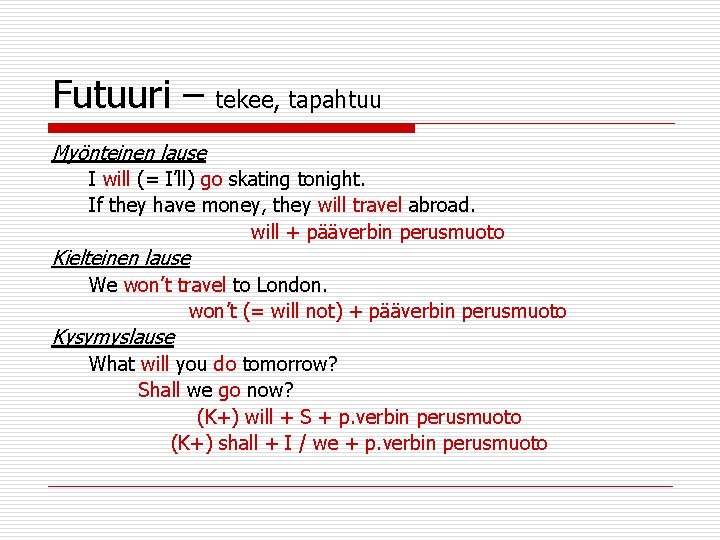 Futuuri – tekee, tapahtuu

Myönteinen lause

I will (= I'll) go skating tonight.

If they have money, they will travel abroad.

will + pääverbin perusmuoto

Kielteinen lause

We won't travel to London.

won't (= will not) + pääverbin perusmuoto

Kysymyslause

What will you do tomorrow?

Shall we go now?

(K+) will + S + p.verbin perusmuoto

(K+) shall + I / we + p.verbin perusmuoto